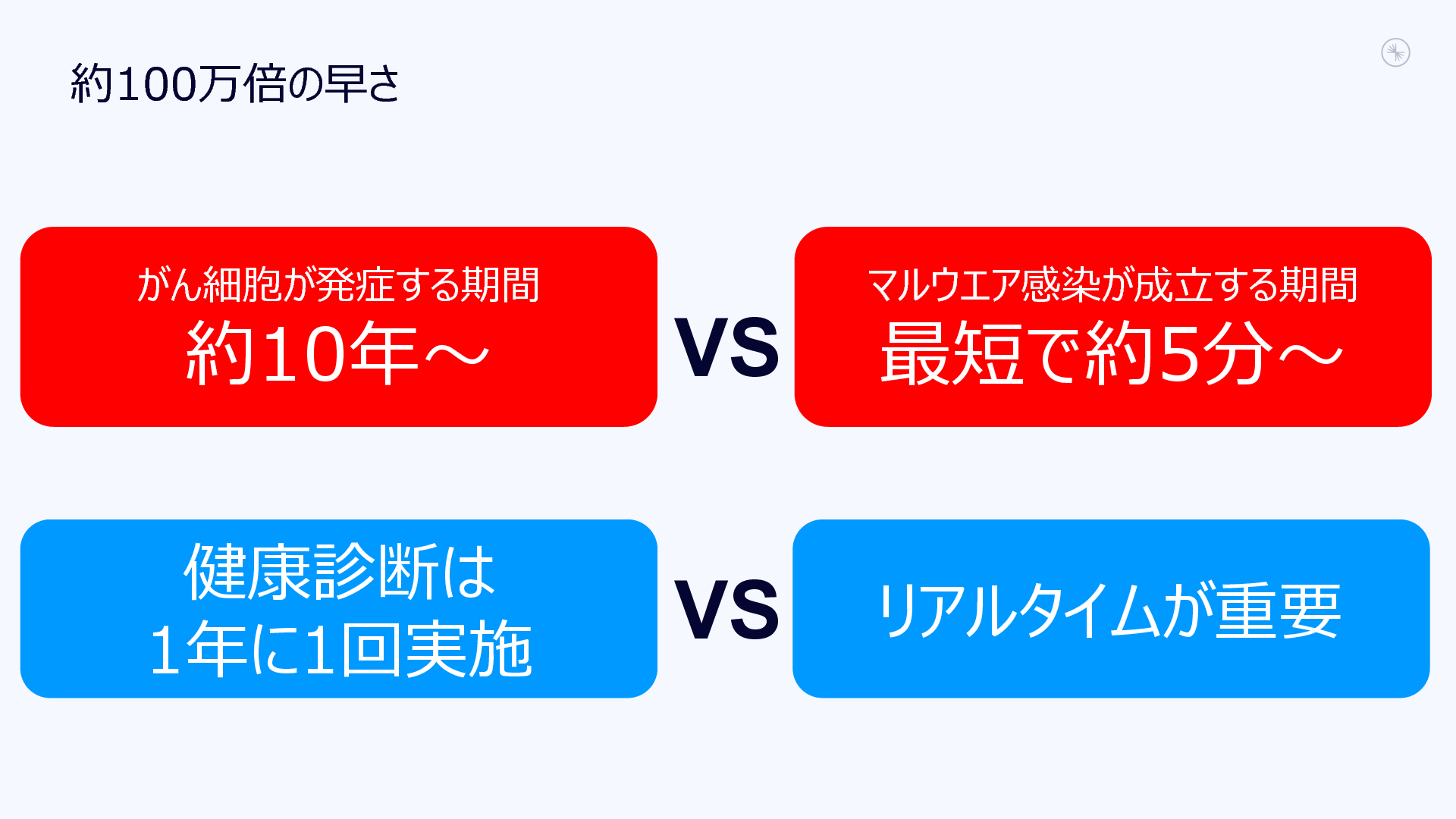 約100万倍の早さ

がん細胞が発症する期間
約10年～

VS

マルウエア感染が成立する期間
最短で約5分～

健康診断は
1年に1回実施

VS

リアルタイムが重要